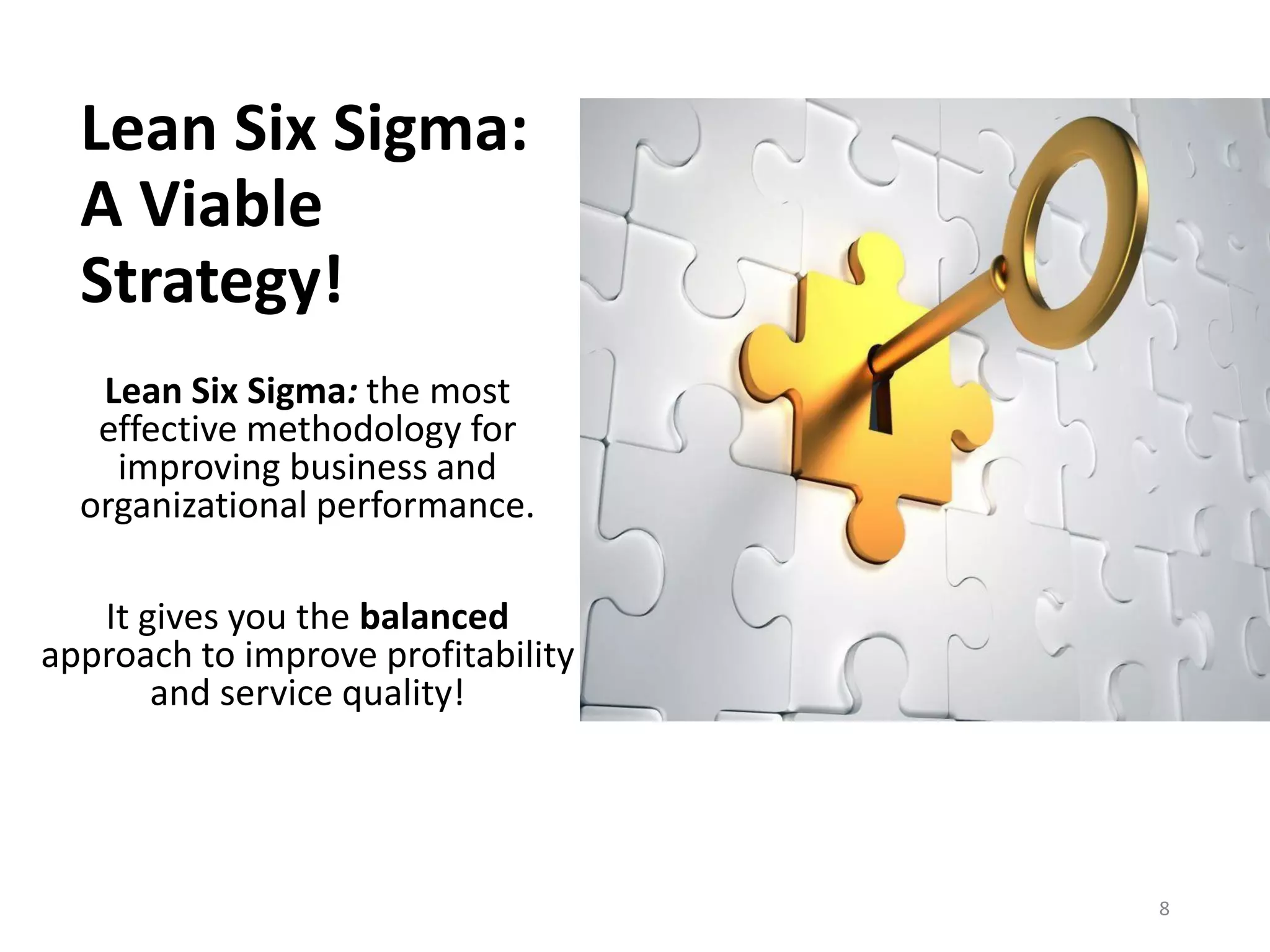 Lean Six Sigma: A Viable Strategy!

Lean Six Sigma: the most effective methodology for improving business and organizational performance.

It gives you the balanced approach to improve profitability and service quality!

8